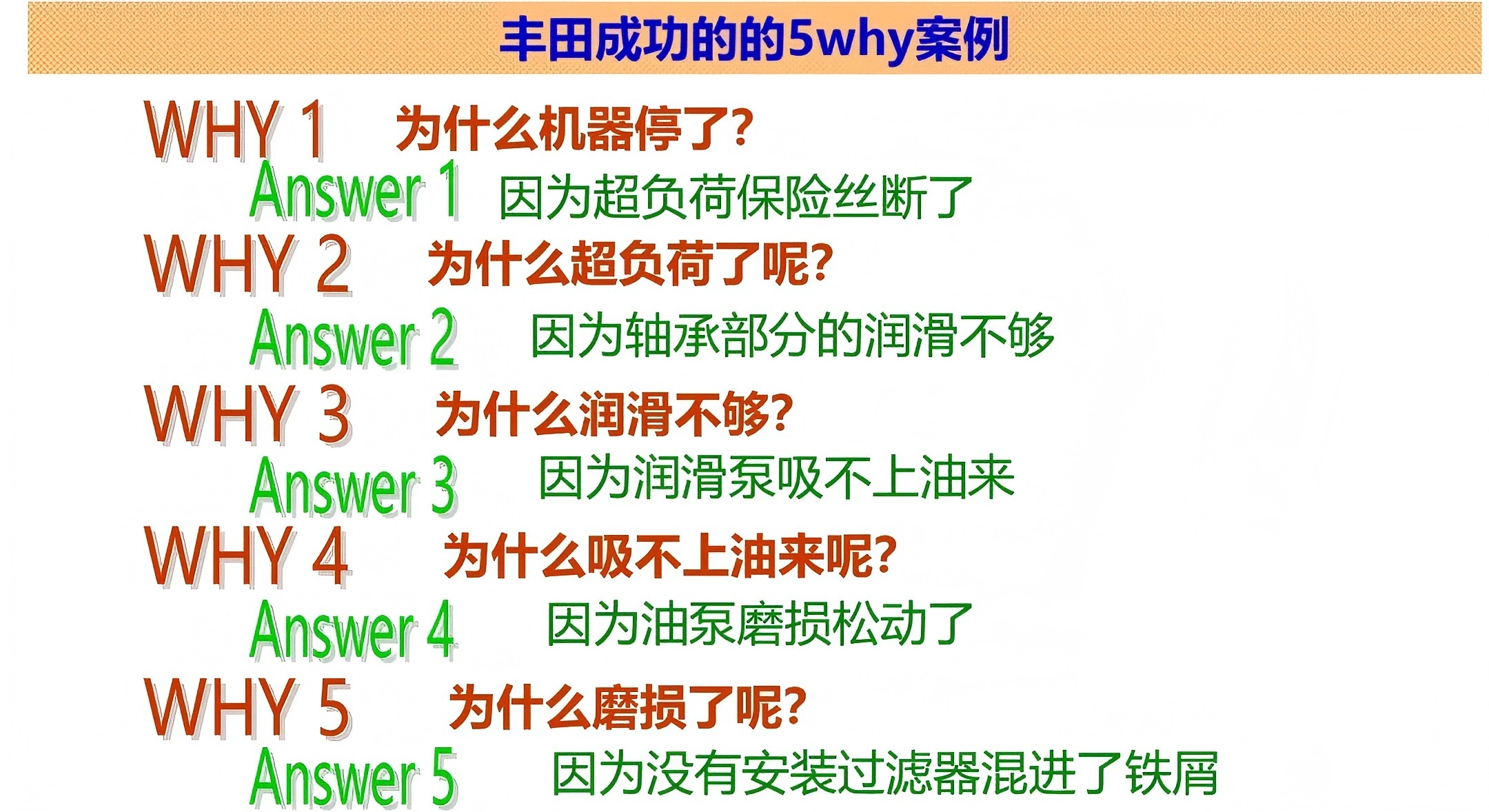 丰田成功的的5why案例

WHY 1 为什么机器停了?

Answer 1 因为超负荷保险丝断了

WHY 2 为什么超负荷了呢?

Answer 2 因为轴承部分的润滑不够

WHY 3 为什么润滑不够?

Answer 3 因为润滑泵吸不上油来

WHY 4 为什么吸不上油来呢?

Answer 4 因为油泵磨损松动了

WHY 5 为什么磨损了呢?

Answer 5 因为没有安装过滤器混进了铁屑